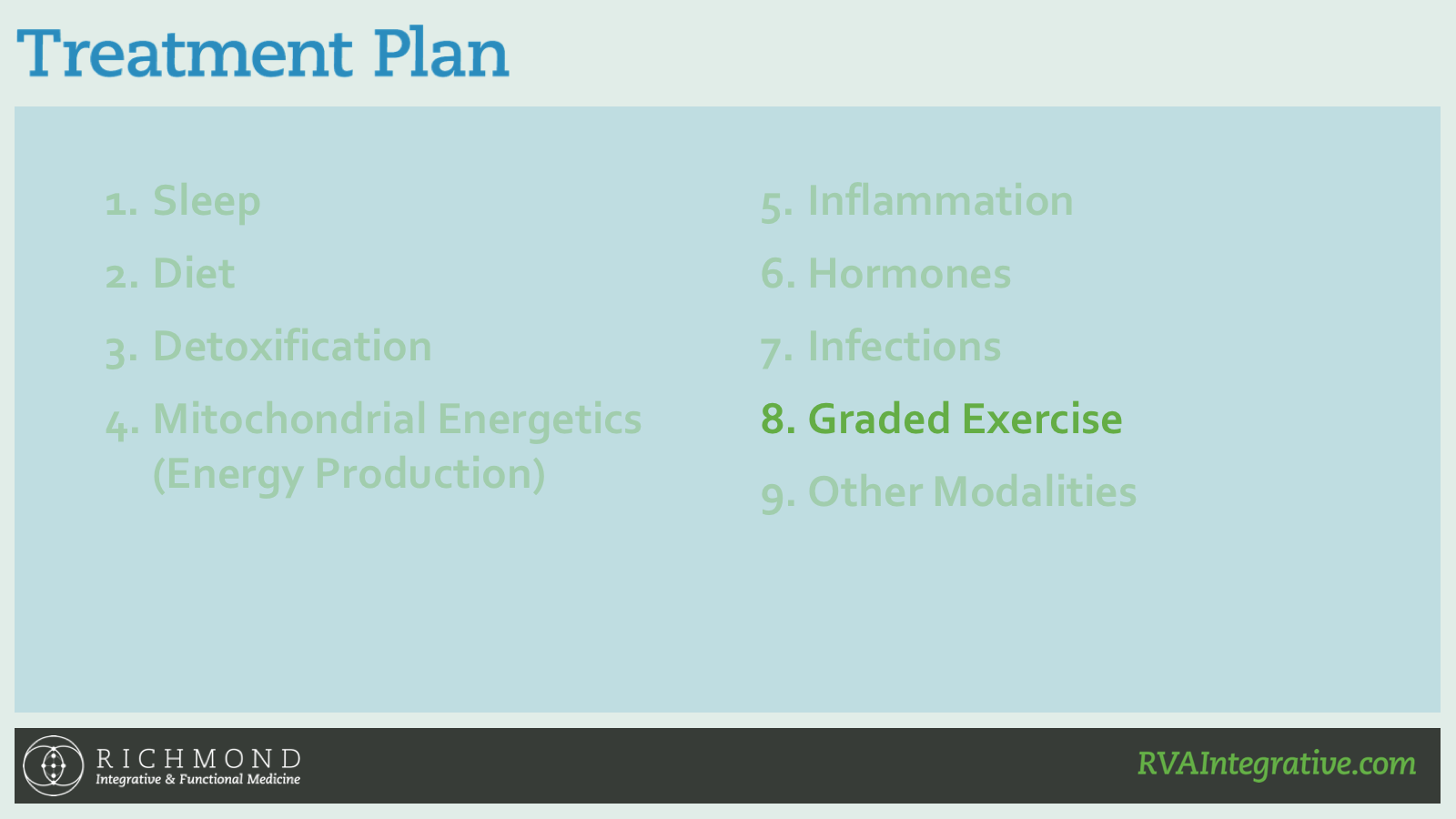 Treatment Plan

1. Sleep
2. Diet
3. Detoxification
4. Mitochondrial Energetics (Energy Production)

5. Inflammation
6. Hormones
7. Infections
8. Graded Exercise
9. Other Modalities

RICHMOND
Integrative & Functional Medicine

RVAIntegrative.com